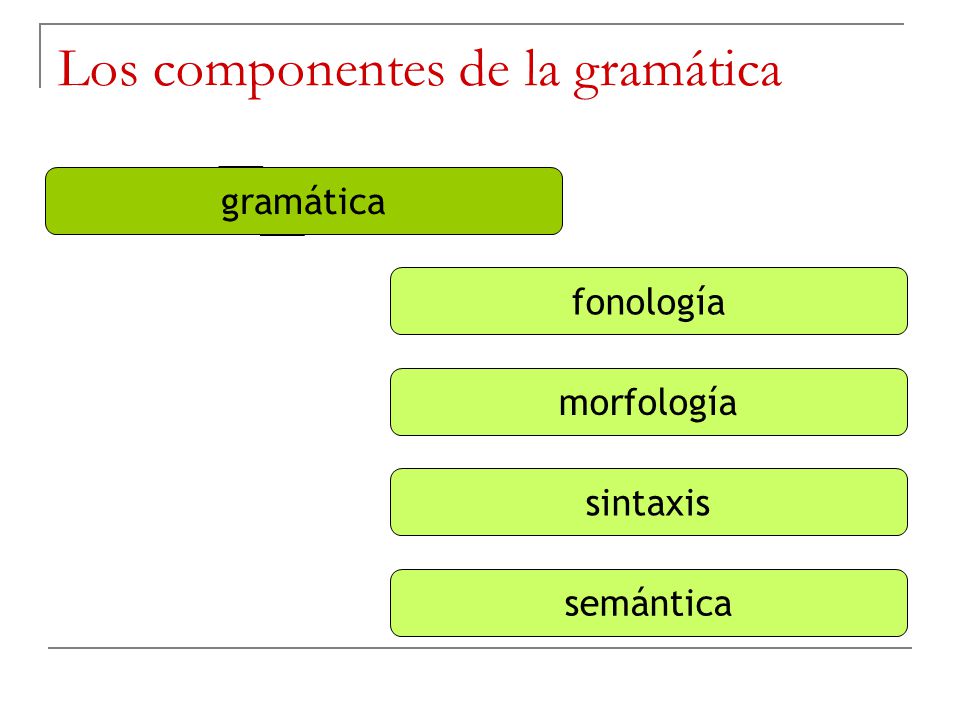 Los componentes de la gramática

gramática

fonología

morfología

sintaxis

semántica